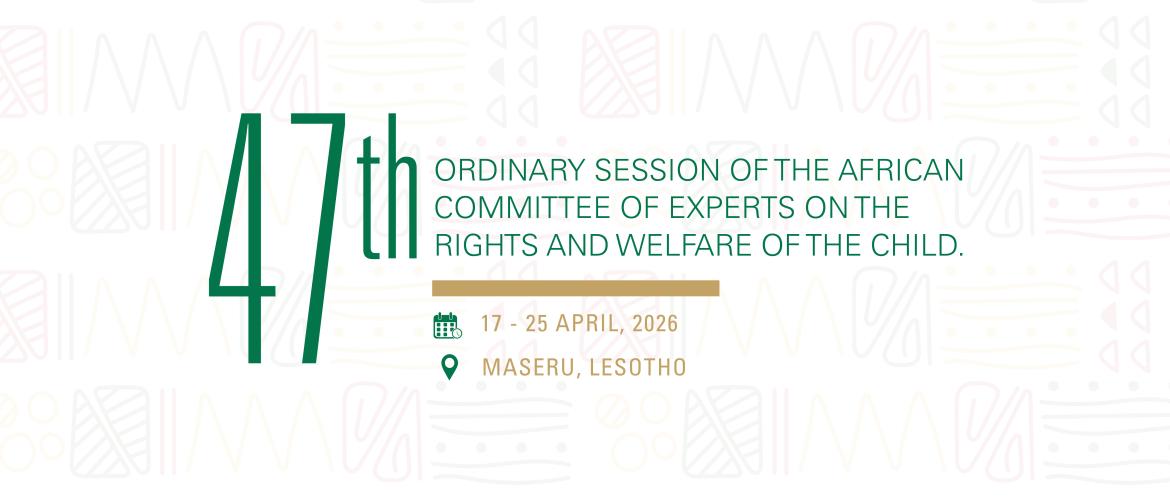 47th ORDINARY SESSION OF THE AFRICAN COMMITTEE OF EXPERTS ON THE RIGHTS AND WELFARE OF THE CHILD.

17 - 25 APRIL, 2026

MASERU, LESOTHO